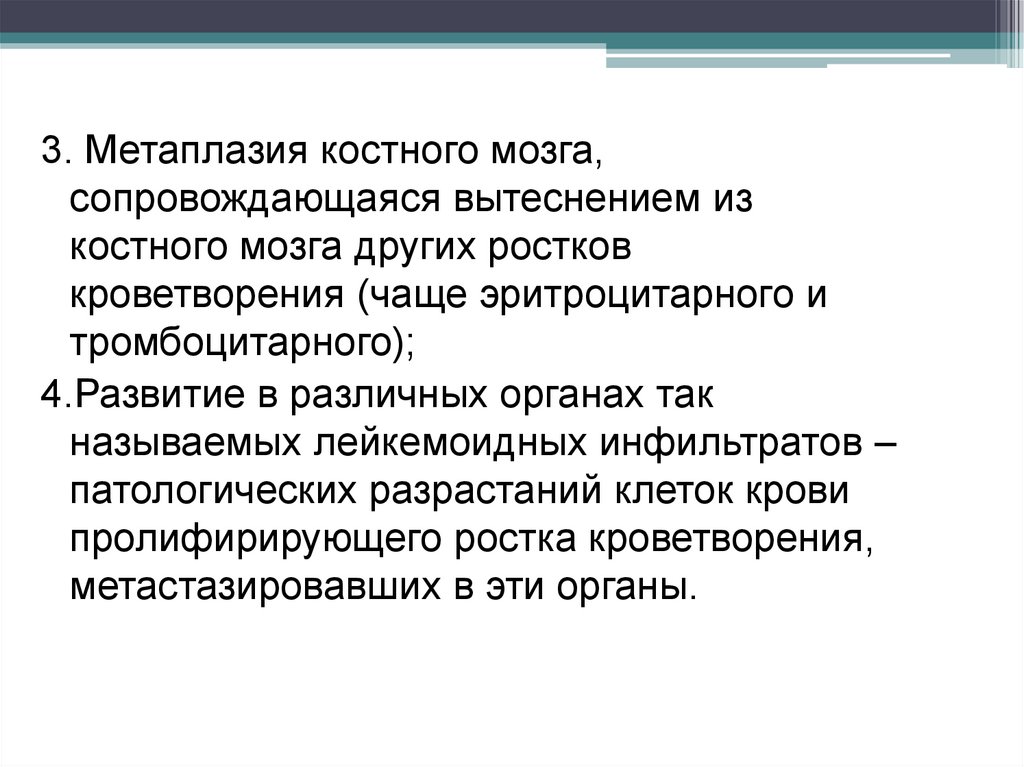 3. Метаплазия костного мозга, сопровождающаяся вытеснением из костного мозга других ростков кроветворения (чаще эритроцитарного и тромбоцитарного);

4.Развитие в различных органах так называемых лейкемоидных инфильтратов – патологических разрастаний клеток крови пролифирирующего ростка кроветворения, метастазировавших в эти органы.